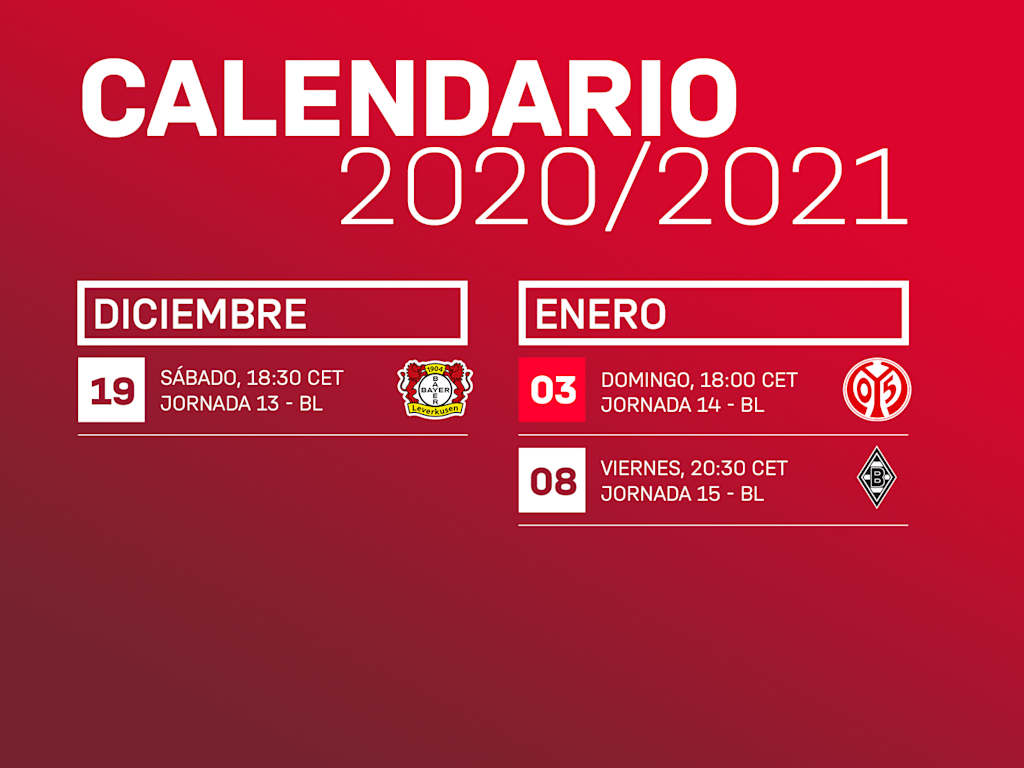 CALENDARIO
2020/2021

DICIEMBRE

19 SÁBADO, 18:30 CET
JORNADA 13 - BL

1904
BAYER
Leverkusen

ENERO

03 DOMINGO, 18:00 CET
JORNADA 14 - BL

05

08 VIERNES, 20:30 CET
JORNADA 15 - BL

B